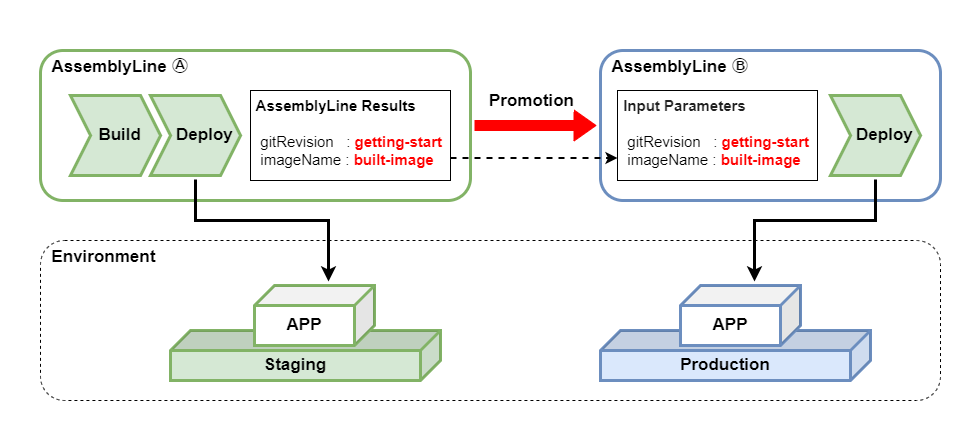 AssemblyLine Ⓐ

Build

Deploy

AssemblyLine Results

gitRevision : getting-start
imageName : built-image

Promotion

AssemblyLine Ⓑ

Input Parameters

gitRevision : getting-start
imageName : built-image

Deploy

Environment

APP

Staging

APP

Production